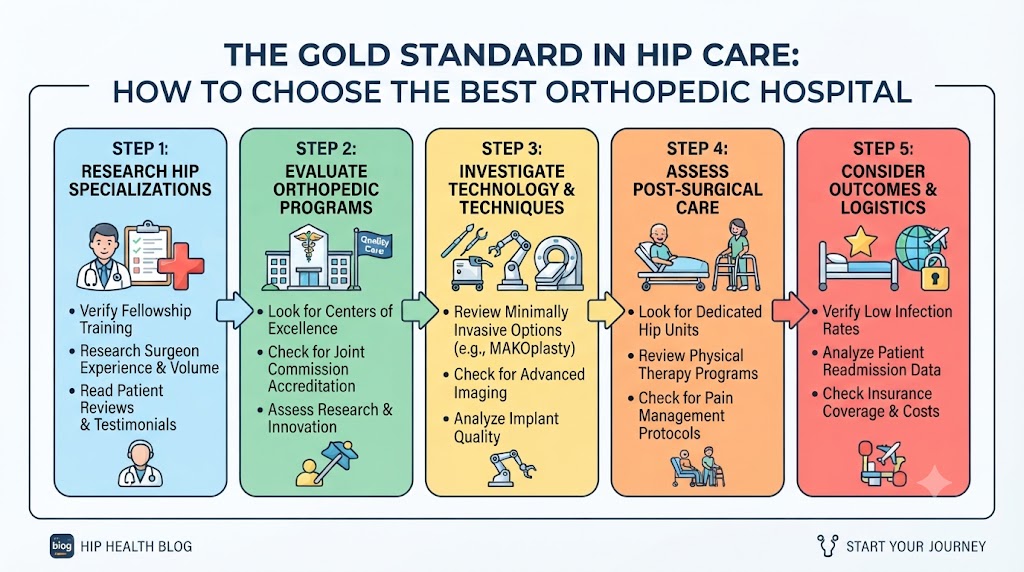 THE GOLD STANDARD IN HIP CARE:
HOW TO CHOOSE THE BEST ORTHOPEDIC HOSPITAL

STEP 1:
RESEARCH HIP SPECIALIZATIONS

• Verify Fellowship Training
• Research Surgeon Experience & Volume
• Read Patient Reviews & Testimonials

STEP 2:
EVALUATE ORTHOPEDIC PROGRAMS

Quality Care

• Look for Centers of Excellence
• Check for Joint Commission Accreditation
• Assess Research & Innovation

STEP 3:
INVESTIGATE TECHNOLOGY & TECHNIQUES

• Review Minimally Invasive Options (e.g., MAKOplasty)
• Check for Advanced Imaging
• Analyze Implant Quality

STEP 4:
ASSESS POST-SURGICAL CARE

• Look for Dedicated Hip Units
• Review Physical Therapy Programs
• Check for Pain Management Protocols

STEP 5:
CONSIDER OUTCOMES & LOGISTICS

• Verify Low Infection Rates
• Analyze Patient Readmission Data
• Check Insurance Coverage & Costs

blog HIP HEALTH BLOG

START YOUR JOURNEY